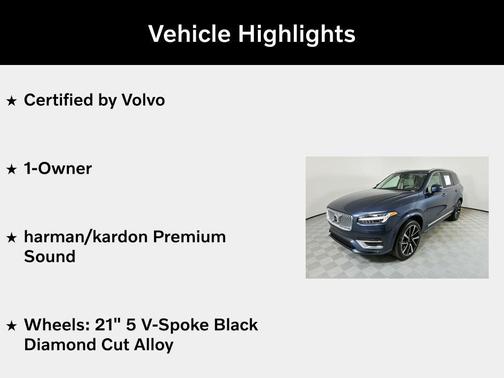 Vehicle Highlights

★ Certified by Volvo

★ 1-Owner

★ harman/kardon Premium Sound

★ Wheels: 21" 5 V-Spoke Black Diamond Cut Alloy